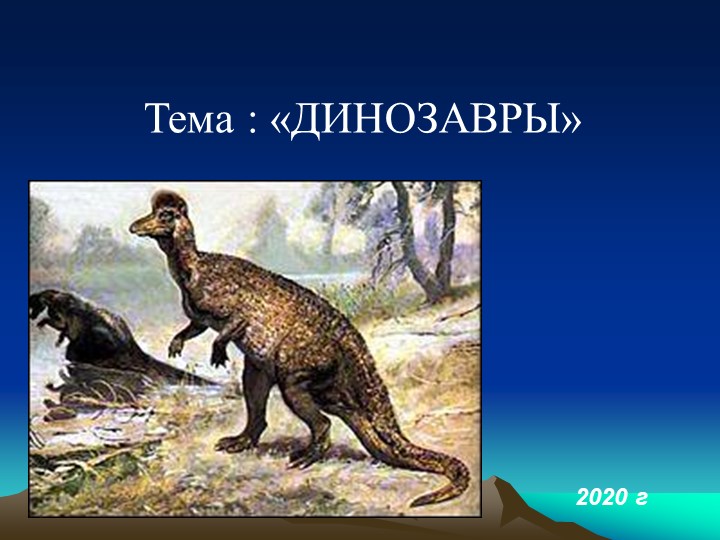 Тема : «ДИНОЗАВРЫ»

2020 г